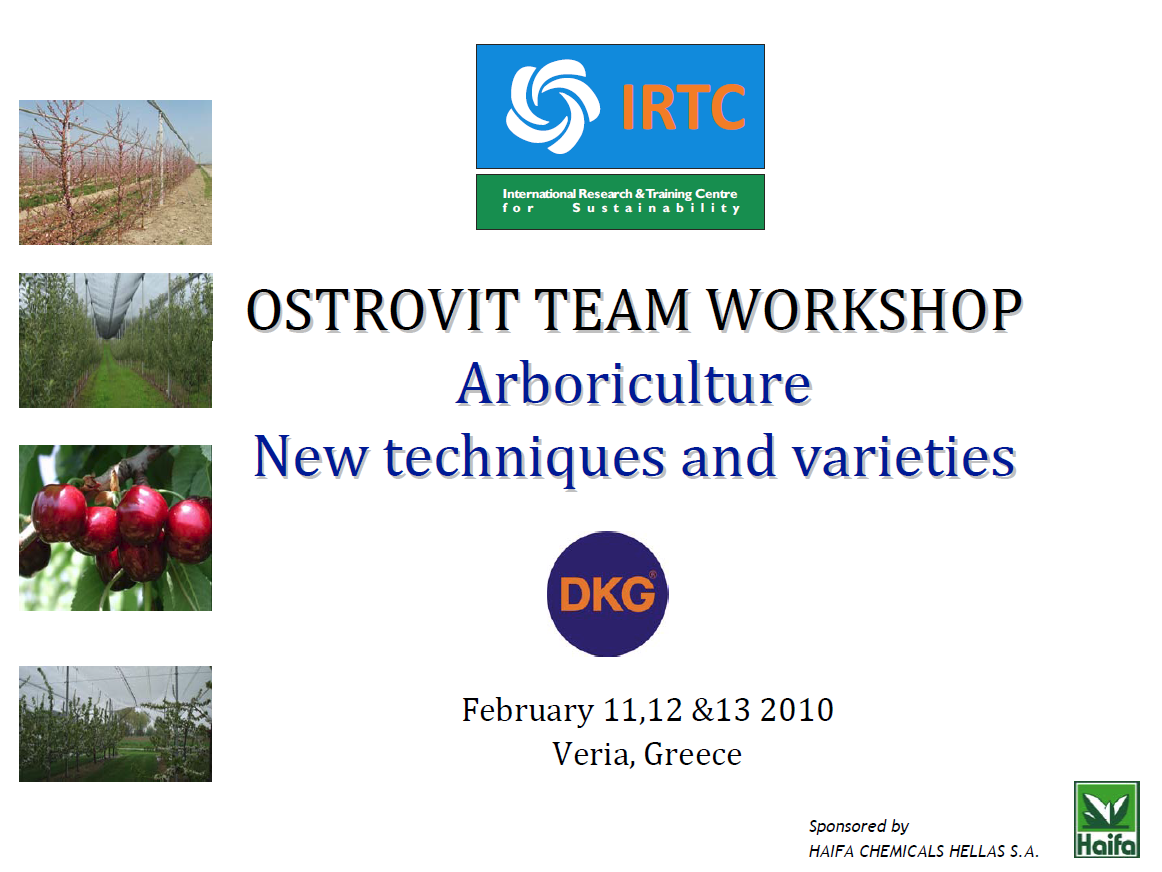 IRTC

International Research & Training Centre for Sustainability

OSTROVIT TEAM WORKSHOP
Arboriculture
New techniques and varieties

DKG®

February 11,12 &13 2010
Veria, Greece

Sponsored by
HAIFA CHEMICALS HELLAS S.A.

Haifa